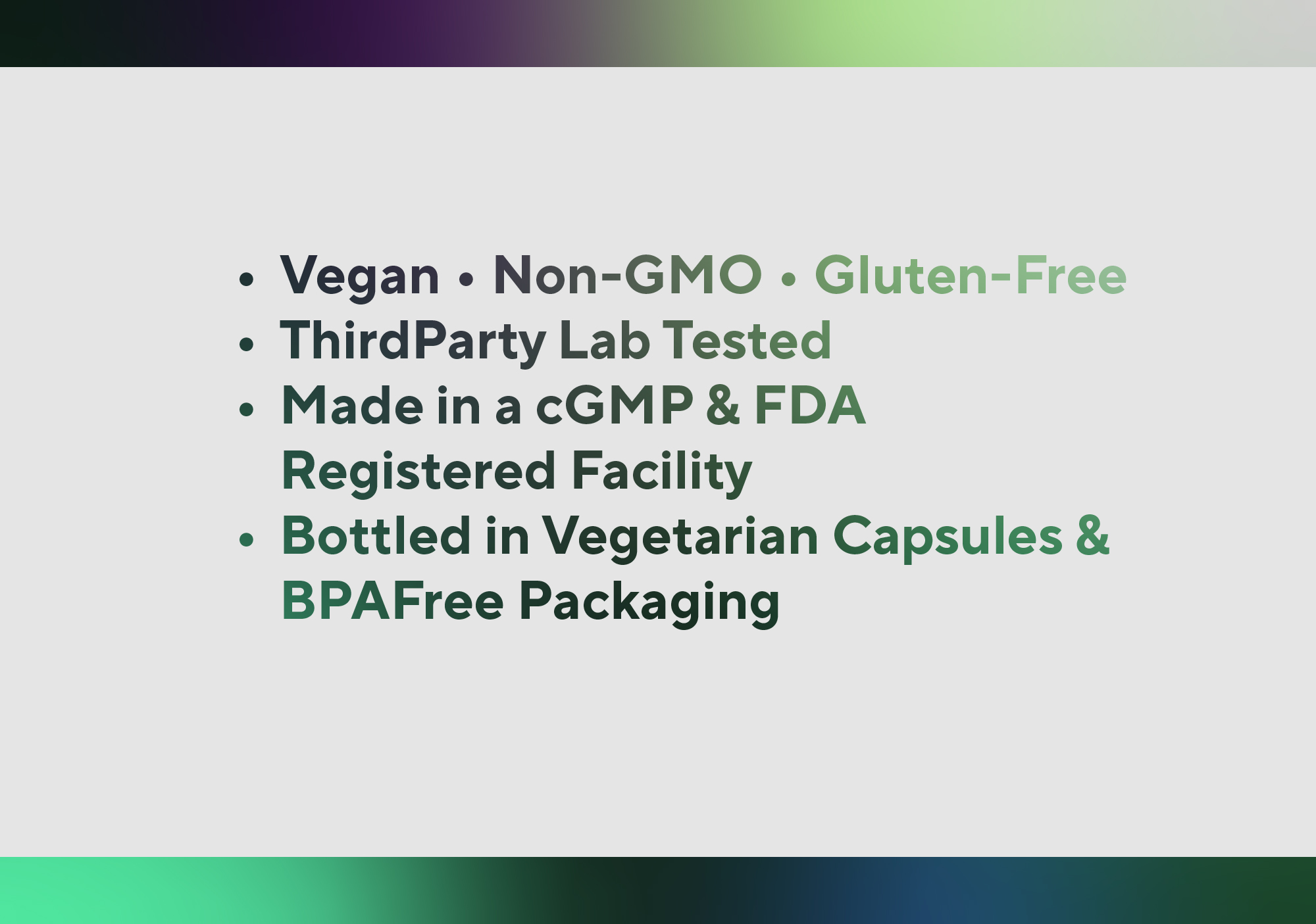 • Vegan • Non-GMO • Gluten-Free
• ThirdParty Lab Tested
• Made in a cGMP & FDA Registered Facility
• Bottled in Vegetarian Capsules & BPAFree Packaging